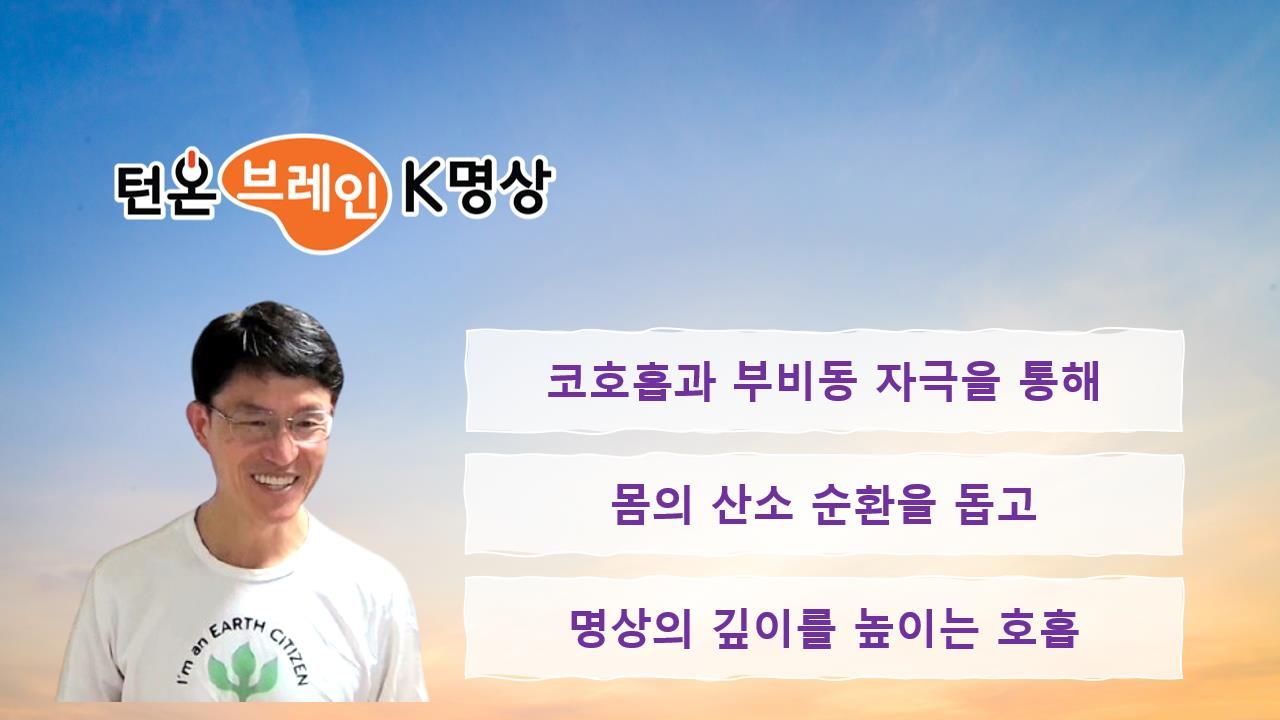 턴온 브레인 K명상

코호흡과 부비동 자극을 통해

몸의 산소 순환을 돕고

명상의 깊이를 높이는 호흡

I'm an EARTH CITIZEN